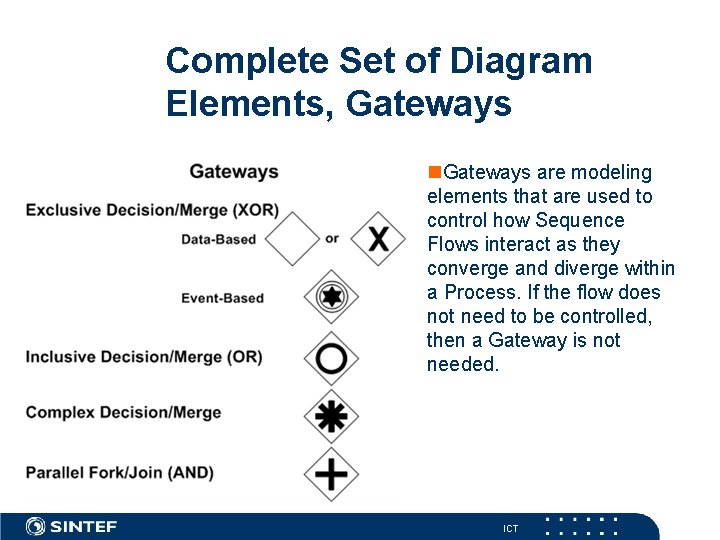 Complete Set of Diagram Elements, Gateways

Gateways

Exclusive Decision/Merge (XOR)

Data-Based

or

X

Event-Based

Inclusive Decision/Merge (OR)

Complex Decision/Merge

Parallel Fork/Join (AND)

Gateways are modeling elements that are used to control how Sequence Flows interact as they converge and diverge within a Process. If the flow does not need to be controlled, then a Gateway is not needed.

SINTEF

ICT